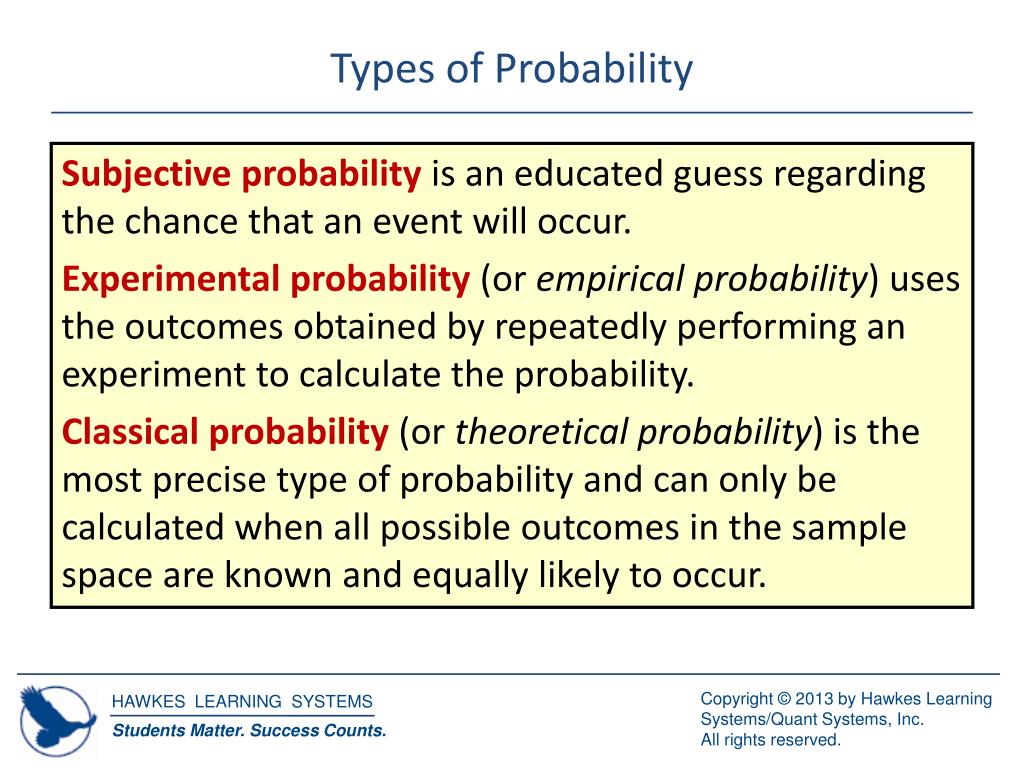 Types of Probability

Subjective probability is an educated guess regarding the chance that an event will occur.

Experimental probability (or empirical probability) uses the outcomes obtained by repeatedly performing an experiment to calculate the probability.

Classical probability (or theoretical probability) is the most precise type of probability and can only be calculated when all possible outcomes in the sample space are known and equally likely to occur.

HAWKES LEARNING SYSTEMS
Students Matter. Success Counts.

Copyright © 2013 by Hawkes Learning Systems/Quant Systems, Inc.
All rights reserved.